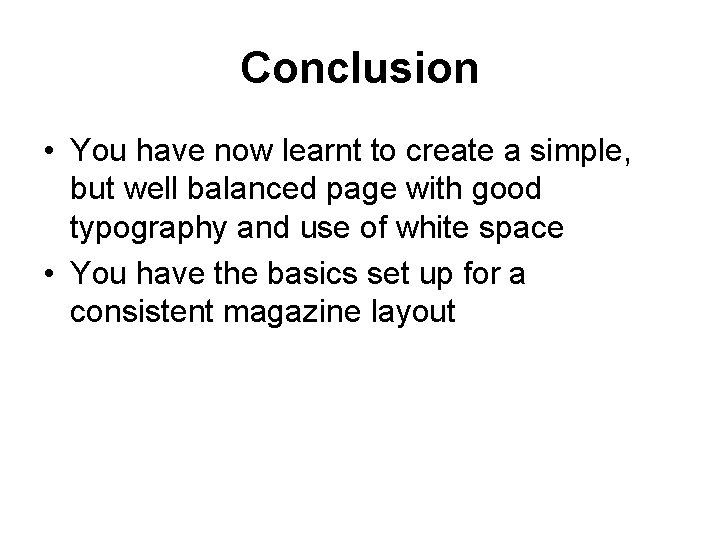 Conclusion

• You have now learnt to create a simple, but well balanced page with good typography and use of white space
• You have the basics set up for a consistent magazine layout